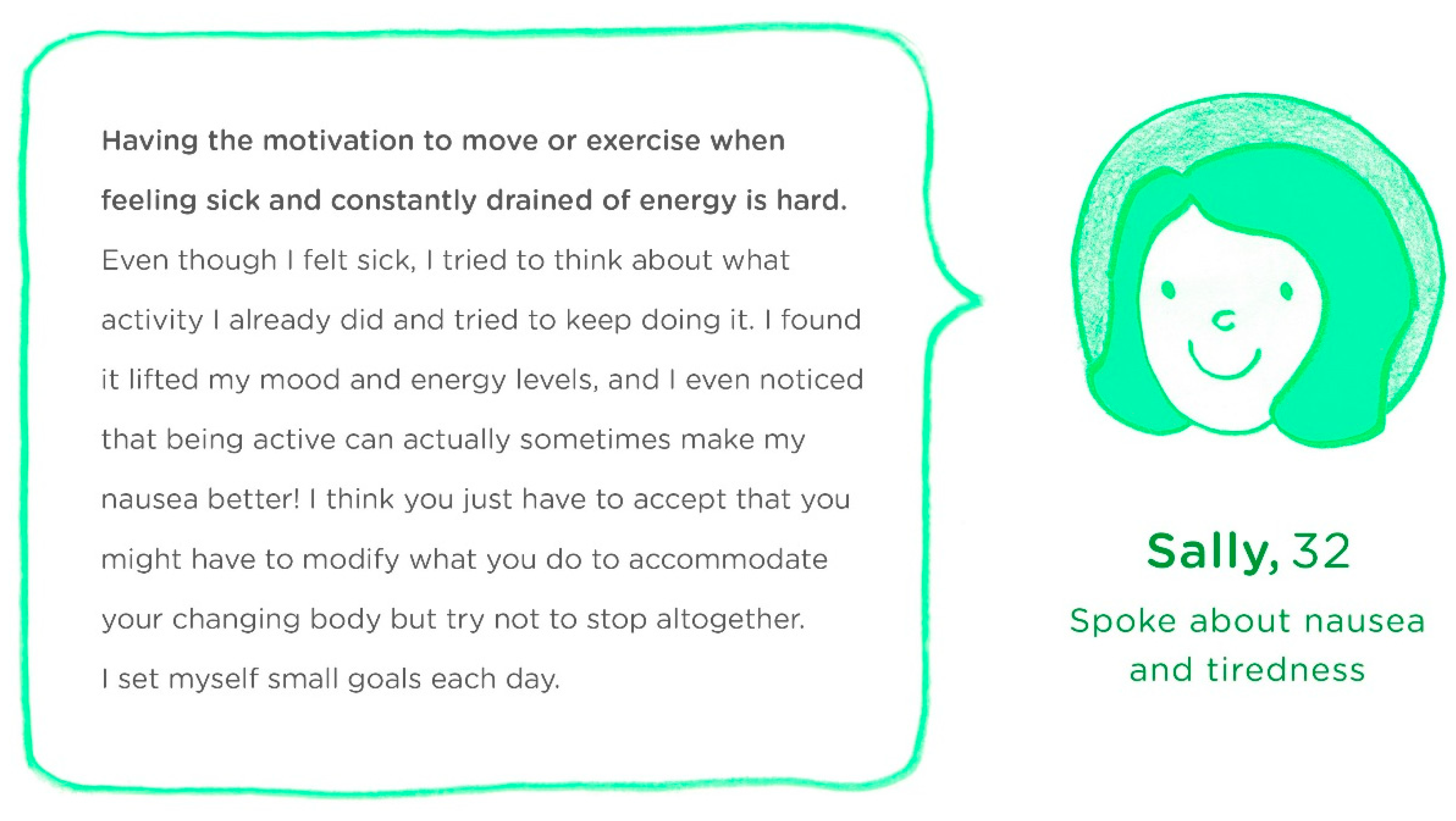 Having the motivation to move or exercise when feeling sick and constantly drained of energy is hard. Even though I felt sick, I tried to think about what activity I already did and tried to keep doing it. I found it lifted my mood and energy levels, and I even noticed that being active can actually sometimes make my nausea better! I think you just have to accept that you might have to modify what you do to accommodate your changing body but try not to stop altogether. I set myself small goals each day.

Sally, 32

Spoke about nausea and tiredness